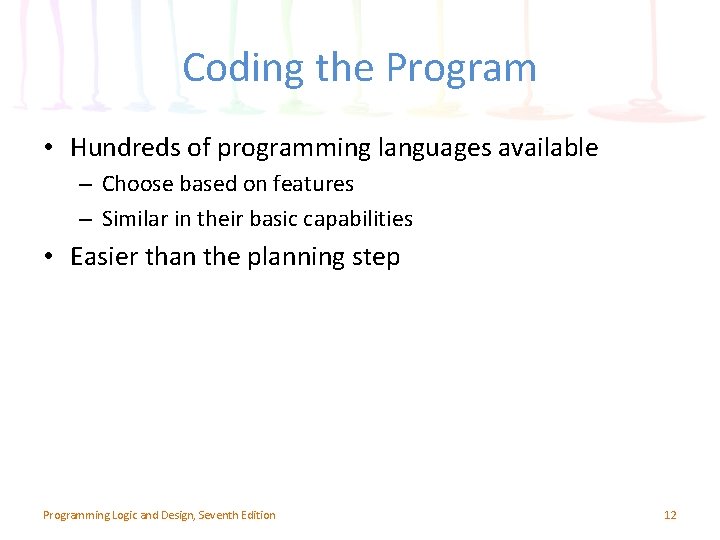 Coding the Program

• Hundreds of programming languages available
– Choose based on features
– Similar in their basic capabilities
• Easier than the planning step

Programming Logic and Design, Seventh Edition

12